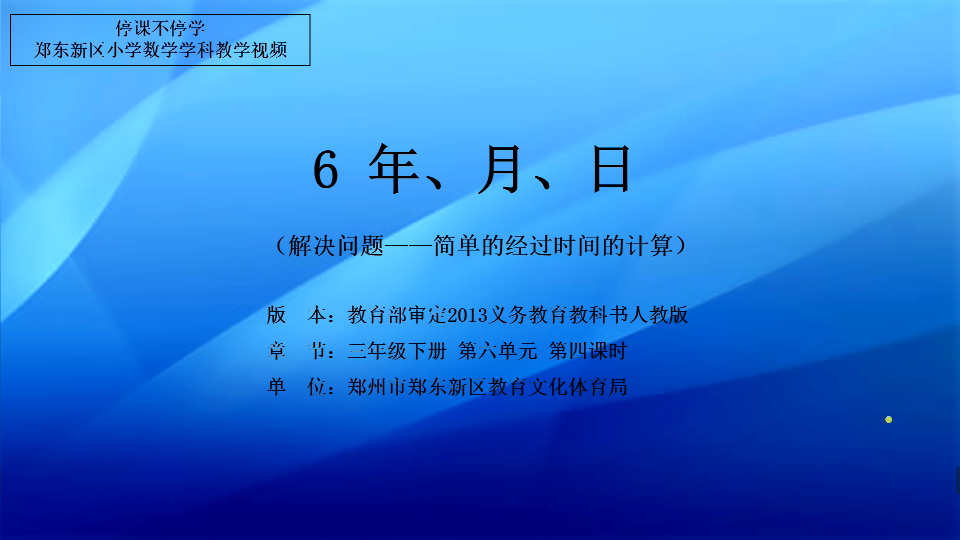 停课不停学
郑东新区小学数学学科教学视频

6 年、月、日

（解决问题——简单的经过时间的计算）

版　本：教育部审定2013义务教育教科书人教版
章　节：三年级下册 第六单元 第四课时
单　位：郑州市郑东新区教育文化体育局